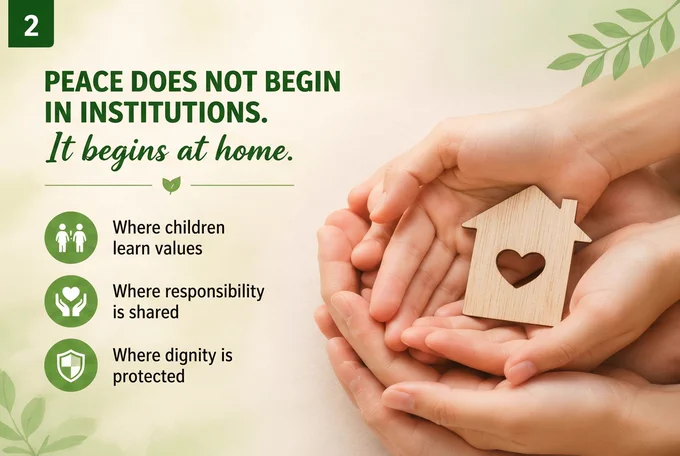 2

PEACE DOES NOT BEGIN IN INSTITUTIONS.
It begins at home.

Where children learn values

Where responsibility is shared

Where dignity is protected